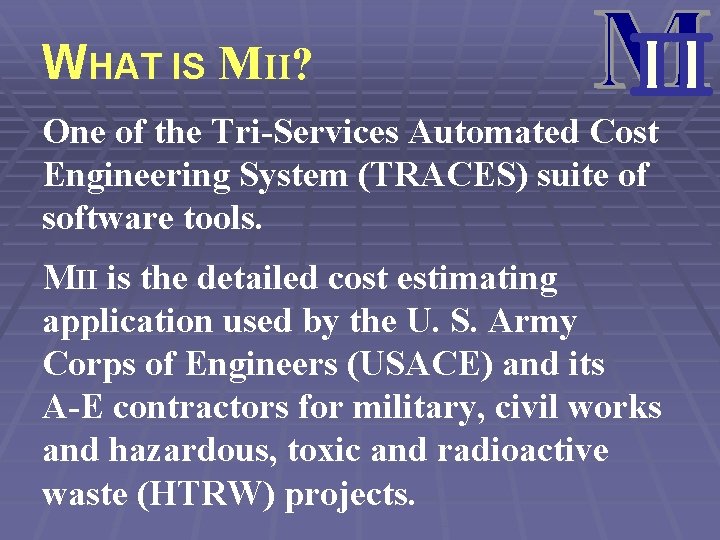 WHAT IS MII?

MII

One of the Tri-Services Automated Cost Engineering System (TRACES) suite of software tools.

MII is the detailed cost estimating application used by the U. S. Army Corps of Engineers (USACE) and its A-E contractors for military, civil works and hazardous, toxic and radioactive waste (HTRW) projects.